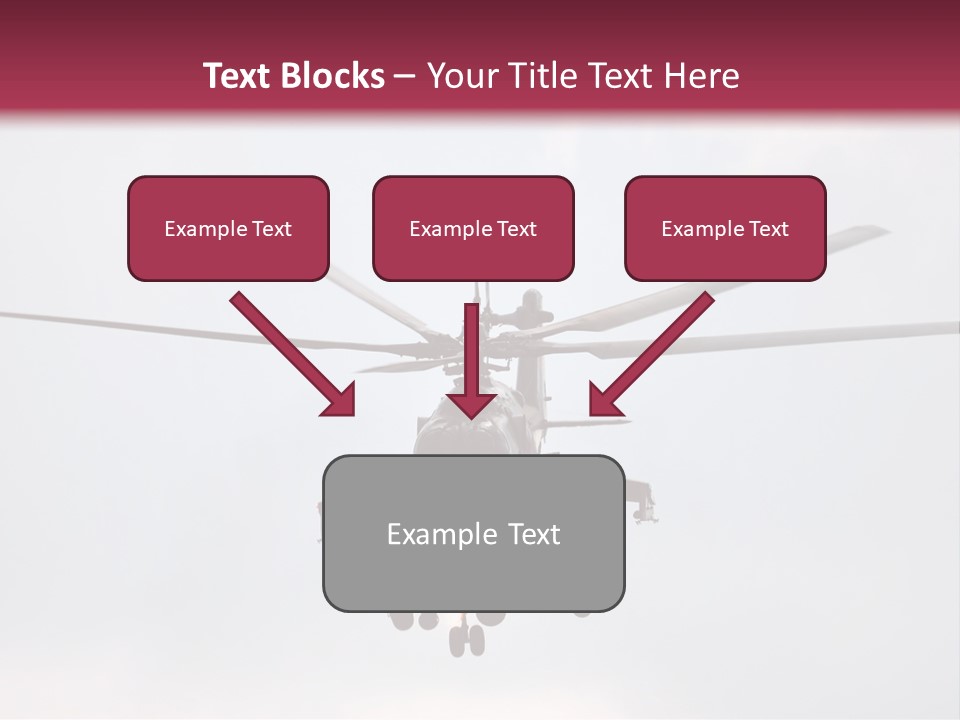 Text Blocks – Your Title Text Here

Example Text

Example Text

Example Text

Example Text